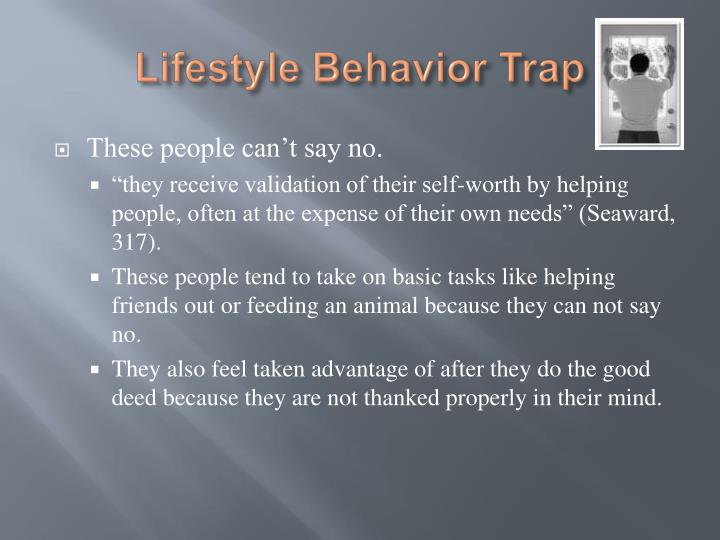 Lifestyle Behavior Trap

These people can’t say no.

“they receive validation of their self-worth by helping people, often at the expense of their own needs” (Seaward, 317).

These people tend to take on basic tasks like helping friends out or feeding an animal because they can not say no.

They also feel taken advantage of after they do the good deed because they are not thanked properly in their mind.